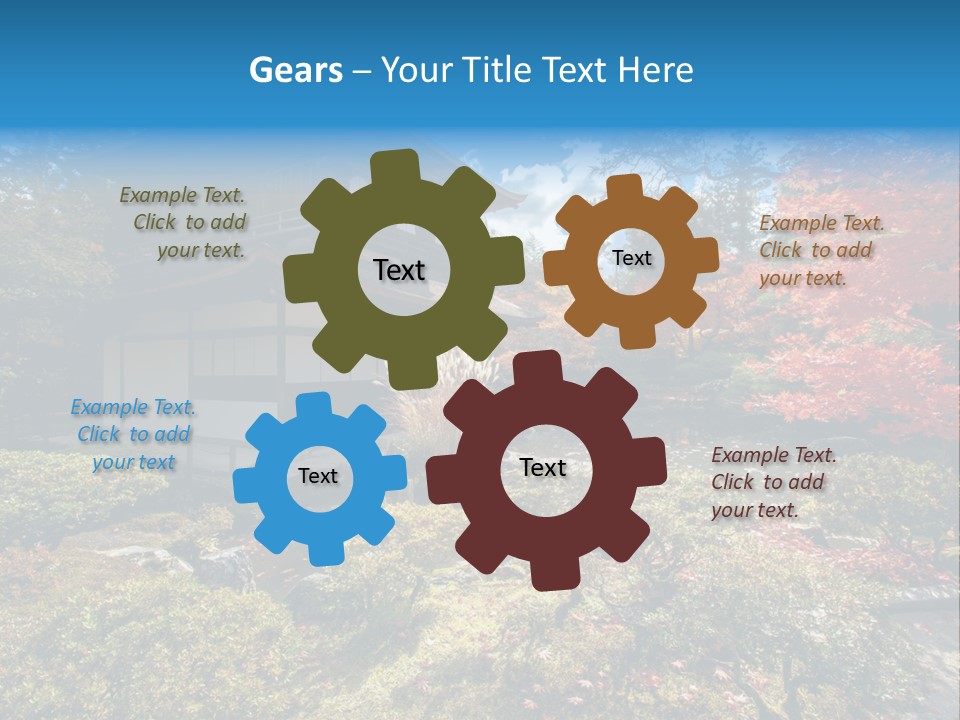 Gears – Your Title Text Here

Example Text. Click to add your text.

Text

Text

Example Text. Click to add your text.

Example Text. Click to add your text

Text

Text

Example Text. Click to add your text.